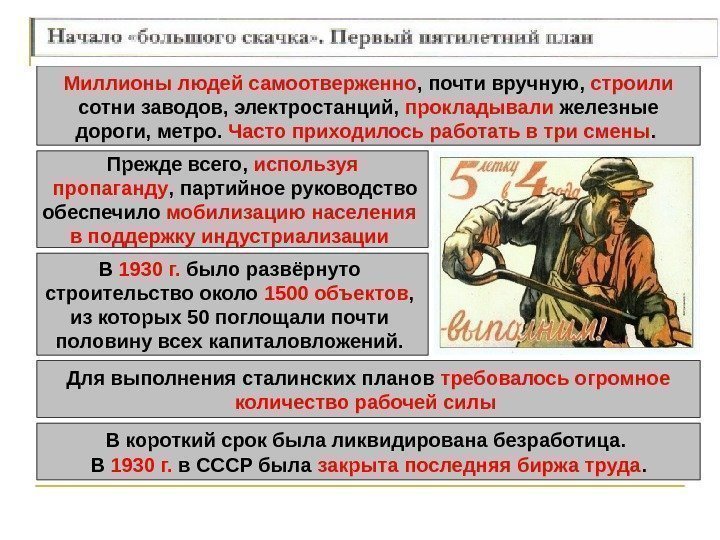 Начало «большого скачка». Первый пятилетний план

Миллионы людей самоотверженно, почти вручную, строили сотни заводов, электростанций, прокладывали железные дороги, метро. Часто приходилось работать в три смены.

Прежде всего, используя пропаганду, партийное руководство обеспечило мобилизацию населения в поддержку индустриализации

5 летку в 4 года -выполним!

В 1930 г. было развёрнуто строительство около 1500 объектов, из которых 50 поглощали почти половину всех капиталовложений.

Для выполнения сталинских планов требовалось огромное количество рабочей силы

В короткий срок была ликвидирована безработица. В 1930 г. в СССР была закрыта последняя биржа труда.